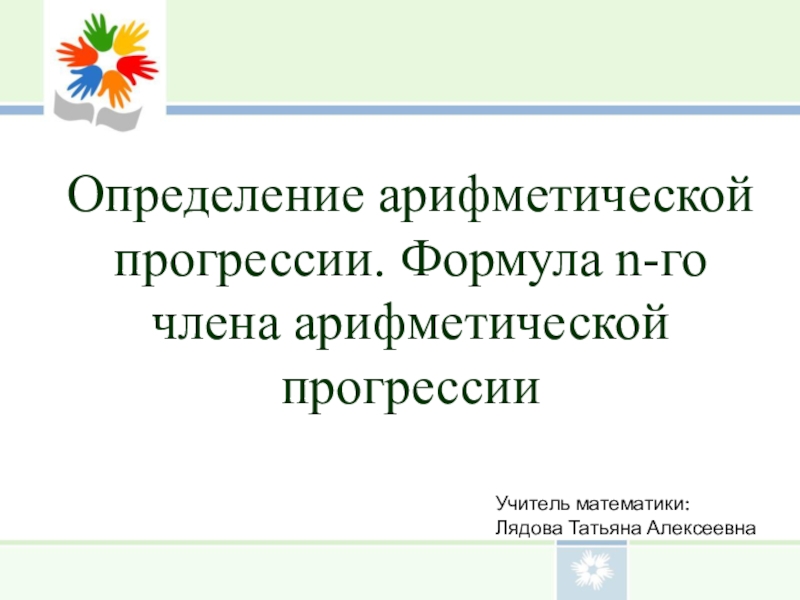 Определение арифметической прогрессии. Формула n-го члена арифметической прогрессии

Учитель математики:
Лядова Татьяна Алексеевна